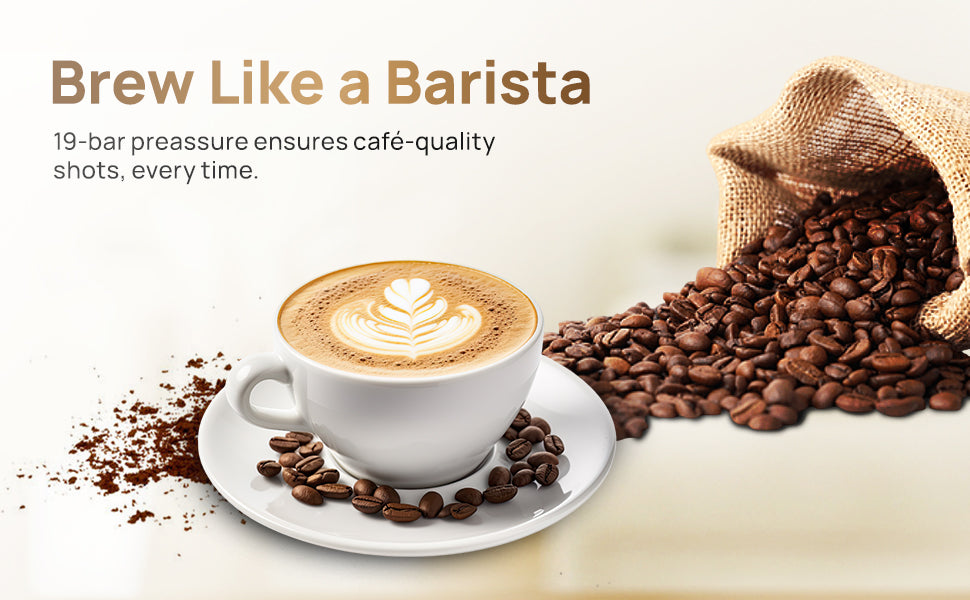 Brew Like a Barista

19-bar preassure ensures café-quality shots, every time.